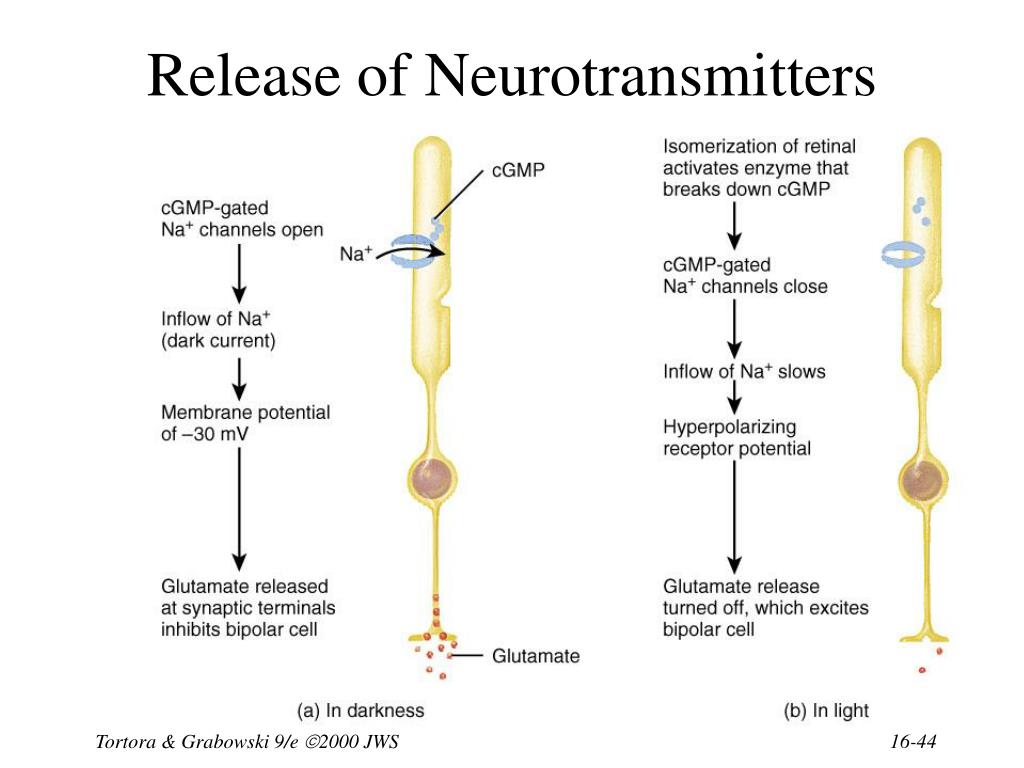 Release of Neurotransmitters

cGMP-gated $Na^+$ channels open

Inflow of $Na^+$ (dark current)

Membrane potential of –30 mV

Glutamate released at synaptic terminals inhibits bipolar cell

cGMP

$Na^+$

Glutamate

(a) In darkness

Isomerization of retinal activates enzyme that breaks down cGMP

cGMP-gated $Na^+$ channels close

Inflow of $Na^+$ slows

Hyperpolarizing receptor potential

Glutamate release turned off, which excites bipolar cell

(b) In light

Tortora & Grabowski 9/e ©2000 JWS

16-44